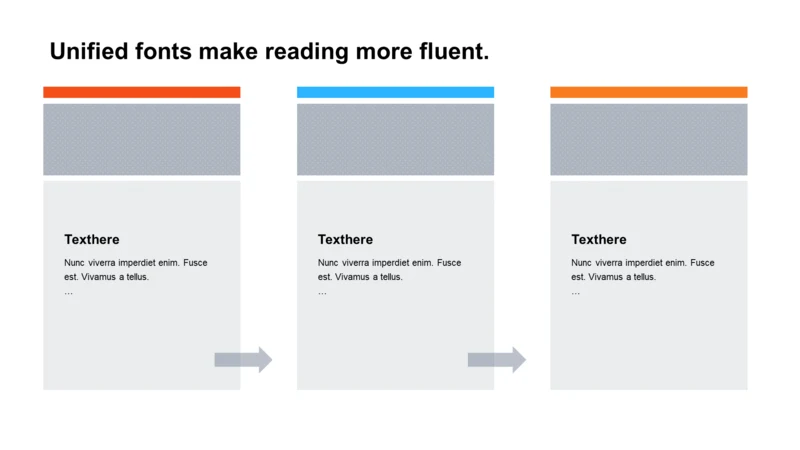 Unified fonts make reading more fluent.

Texthere

Nunc viverra imperdiet enim. Fusce est. Vivamus a tellus.
...

Texthere

Nunc viverra imperdiet enim. Fusce est. Vivamus a tellus.
...

Texthere

Nunc viverra imperdiet enim. Fusce est. Vivamus a tellus.
...